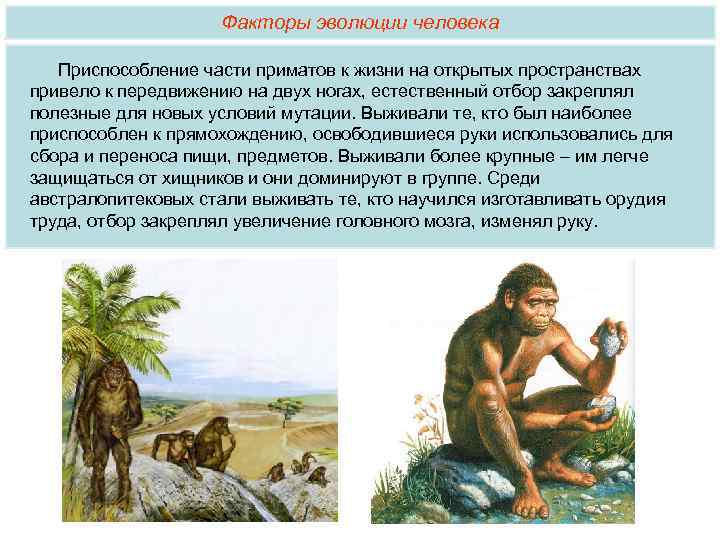 Факторы эволюции человека

Приспособление части приматов к жизни на открытых пространствах привело к передвижению на двух ногах, естественный отбор закреплял полезные для новых условий мутации. Выживали те, кто был наиболее приспособлен к прямохождению, освободившиеся руки использовались для сбора и переноса пищи, предметов. Выживали более крупные – им легче защищаться от хищников и они доминируют в группе. Среди австралопитековых стали выживать те, кто научился изготавливать орудия труда, отбор закреплял увеличение головного мозга, изменял руку.